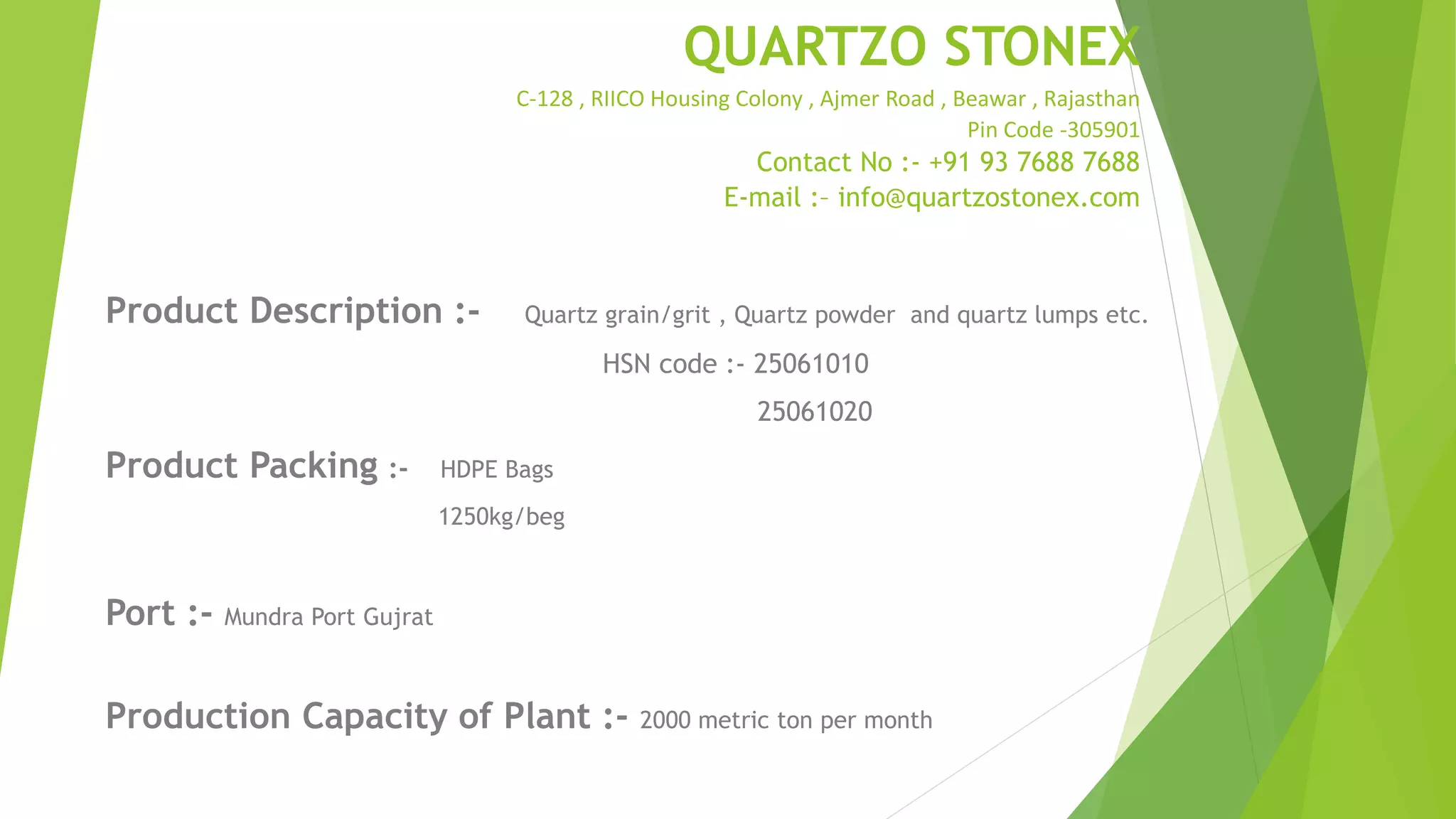 QUARTZO STONEX

C-128 , RIICO Housing Colony , Ajmer Road , Beawar , Rajasthan
Pin Code -305901
Contact No :- +91 93 7688 7688
E-mail :- info@quartzostonex.com

Product Description :- Quartz grain/grit , Quartz powder and quartz lumps etc.

HSN code :- 25061010
25061020

Product Packing :- HDPE Bags
1250kg/beg

Port :- Mundra Port Gujrat

Production Capacity of Plant :- 2000 metric ton per month